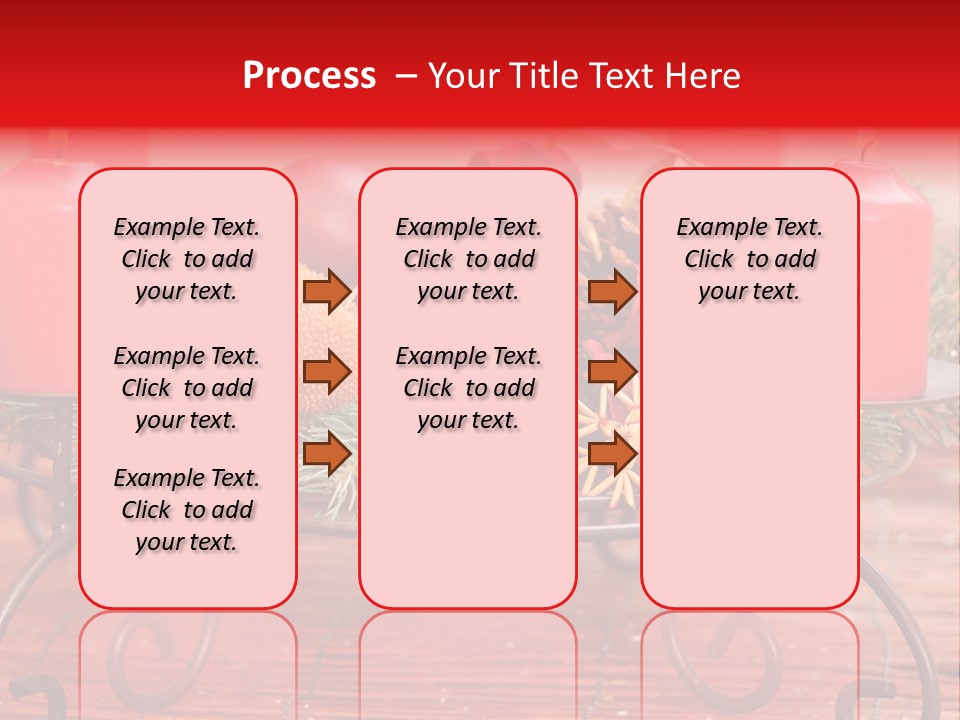 Process – Your Title Text Here

Example Text. Click to add your text.

Example Text. Click to add your text.

Example Text. Click to add your text.

Example Text. Click to add your text.

Example Text. Click to add your text.

Example Text. Click to add your text.